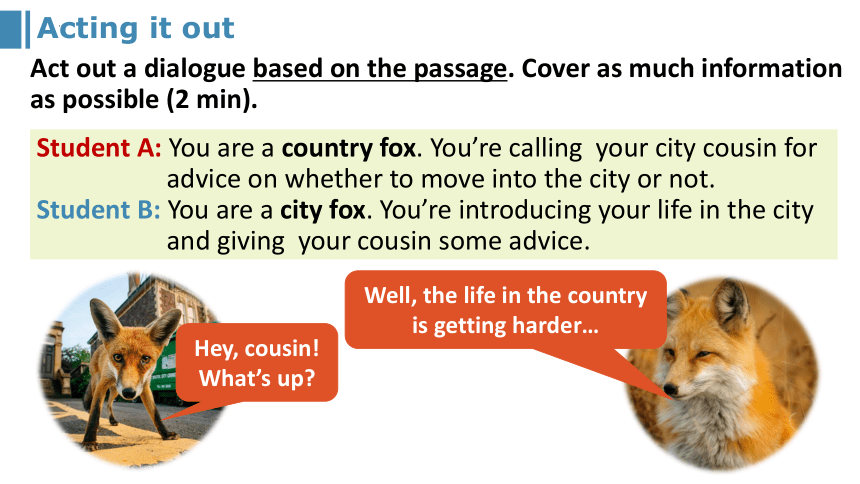 Acting it out

Act out a dialogue based on the passage. Cover as much information as possible (2 min).

Student A: You are a country fox. You're calling your city cousin for advice on whether to move into the city or not.
Student B: You are a city fox. You're introducing your life in the city and giving your cousin some advice.

Hey, cousin! What's up?

Well, the life in the country is getting harder…